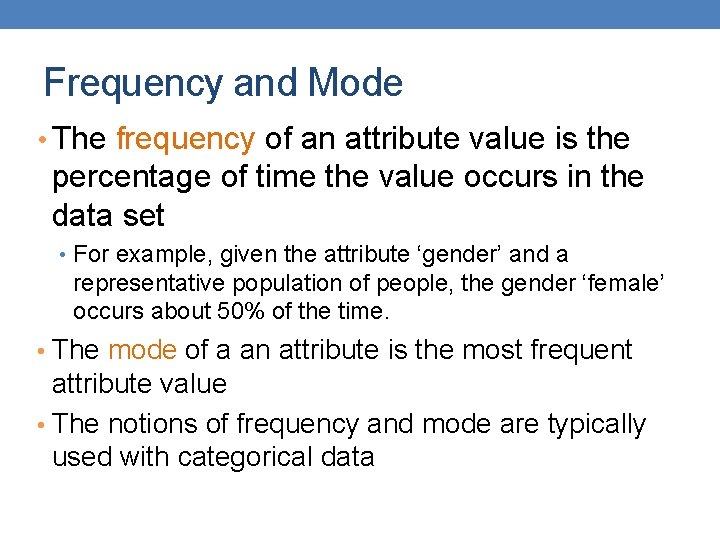 Frequency and Mode

• The frequency of an attribute value is the percentage of time the value occurs in the data set

• For example, given the attribute ‘gender’ and a representative population of people, the gender ‘female’ occurs about 50% of the time.

• The mode of a an attribute is the most frequent attribute value

• The notions of frequency and mode are typically used with categorical data